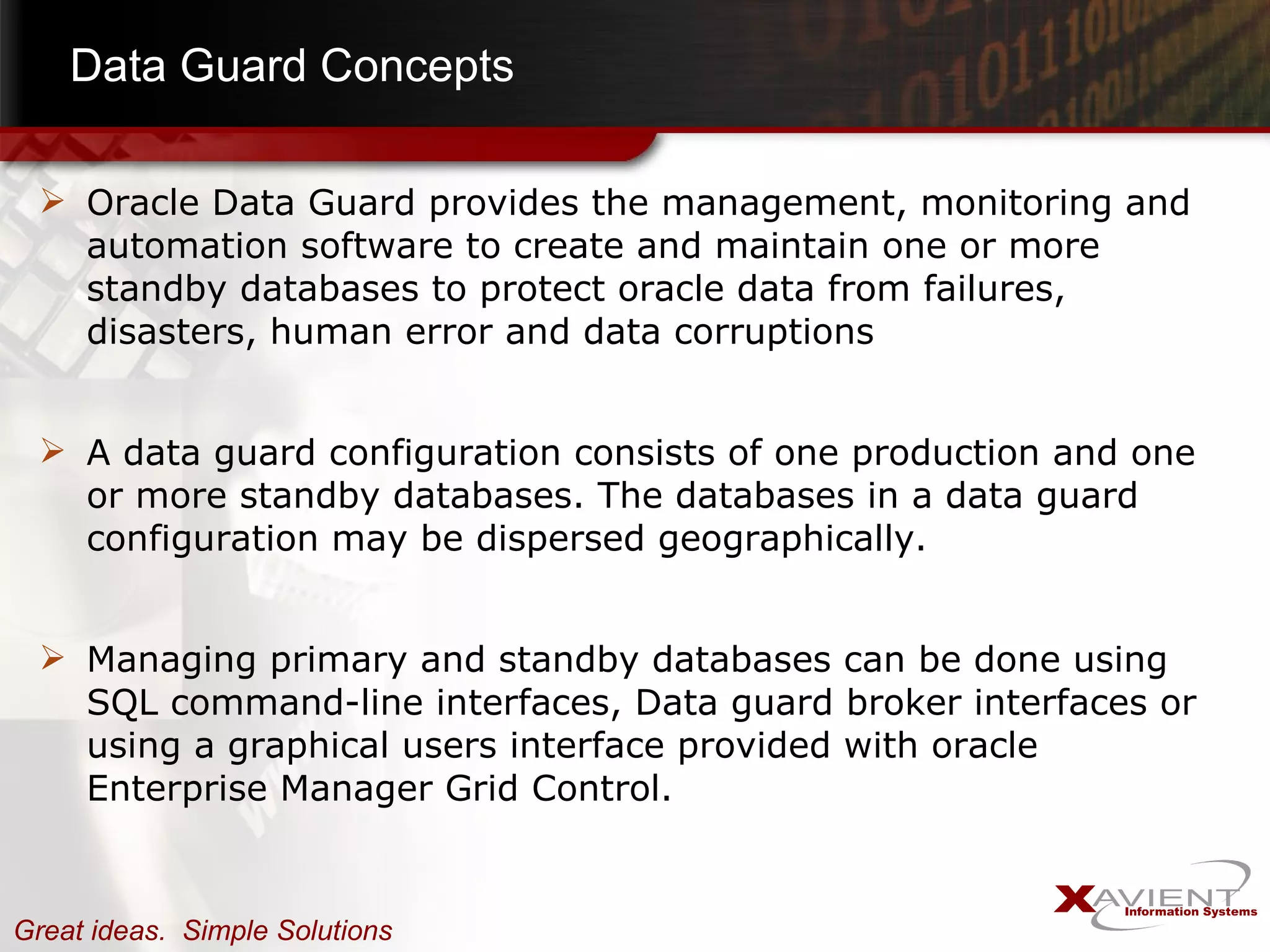 Data Guard Concepts

➢ Oracle Data Guard provides the management, monitoring and automation software to create and maintain one or more standby databases to protect oracle data from failures, disasters, human error and data corruptions

➢ A data guard configuration consists of one production and one or more standby databases. The databases in a data guard configuration may be dispersed geographically.

➢ Managing primary and standby databases can be done using SQL command-line interfaces, Data guard broker interfaces or using a graphical users interface provided with oracle Enterprise Manager Grid Control.

Great ideas. Simple Solutions

XAVIENT
Information Systems